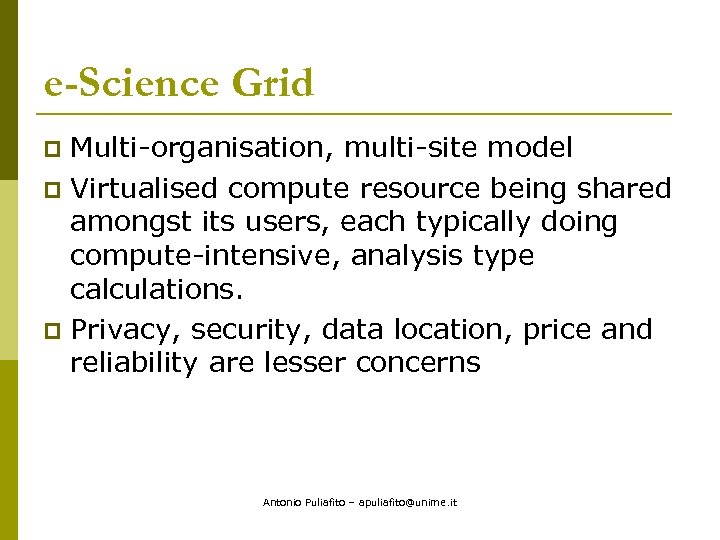 e-Science Grid

Multi-organisation, multi-site model

Virtualised compute resource being shared amongst its users, each typically doing compute-intensive, analysis type calculations.

Privacy, security, data location, price and reliability are lesser concerns

Antonio Puliafito – apuliafito@unime.it